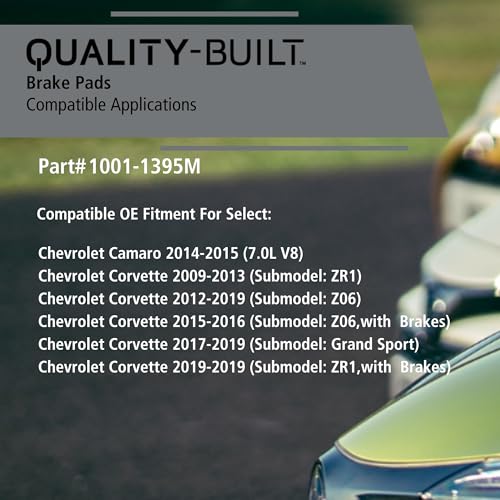 QUALITY-BUILT™
Brake Pads
Compatible Applications

Part#1001-1395M

Compatible OE Fitment For Select:

Chevrolet Camaro 2014-2015 (7.0L V8)
Chevrolet Corvette 2009-2013 (Submodel: ZR1)
Chevrolet Corvette 2012-2019 (Submodel: Z06)
Chevrolet Corvette 2015-2016 (Submodel: Z06,with Brakes)
Chevrolet Corvette 2017-2019 (Submodel: Grand Sport)
Chevrolet Corvette 2019-2019 (Submodel: ZR1,with Brakes)